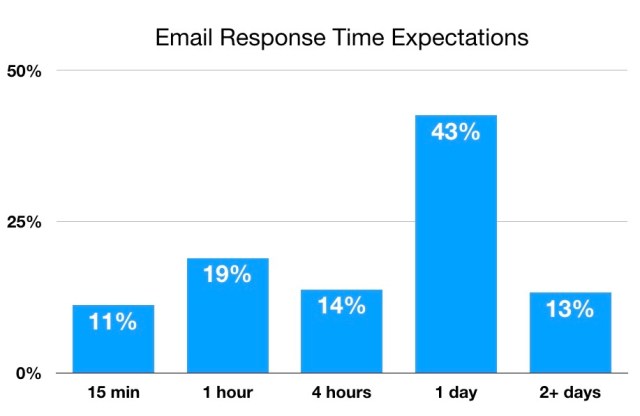 Email Response Time Expectations

50%
25%
0%

11%
19%
14%
43%
13%

15 min
1 hour
4 hours
1 day
2+ days